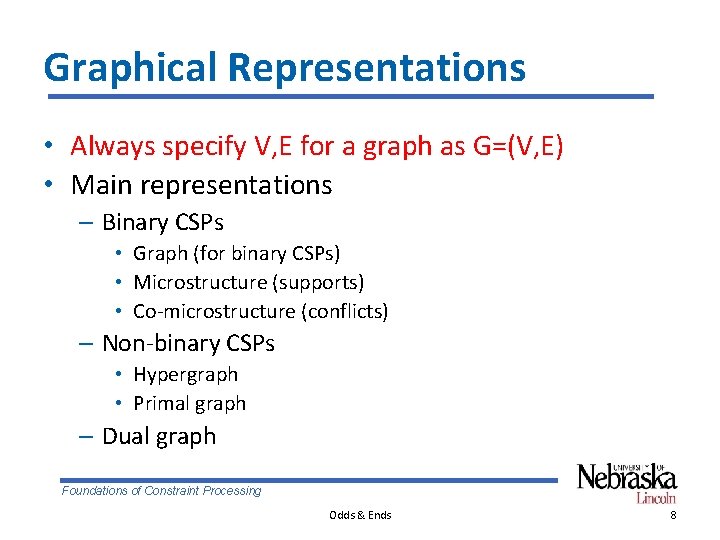 Graphical Representations

• Always specify V,E for a graph as G=(V,E)
• Main representations
– Binary CSPs
• Graph (for binary CSPs)
• Microstructure (supports)
• Co-microstructure (conflicts)
– Non-binary CSPs
• Hypergraph
• Primal graph
– Dual graph

Foundations of Constraint Processing

UNIVERSITY OF Nebraska Lincoln

Odds & Ends

8